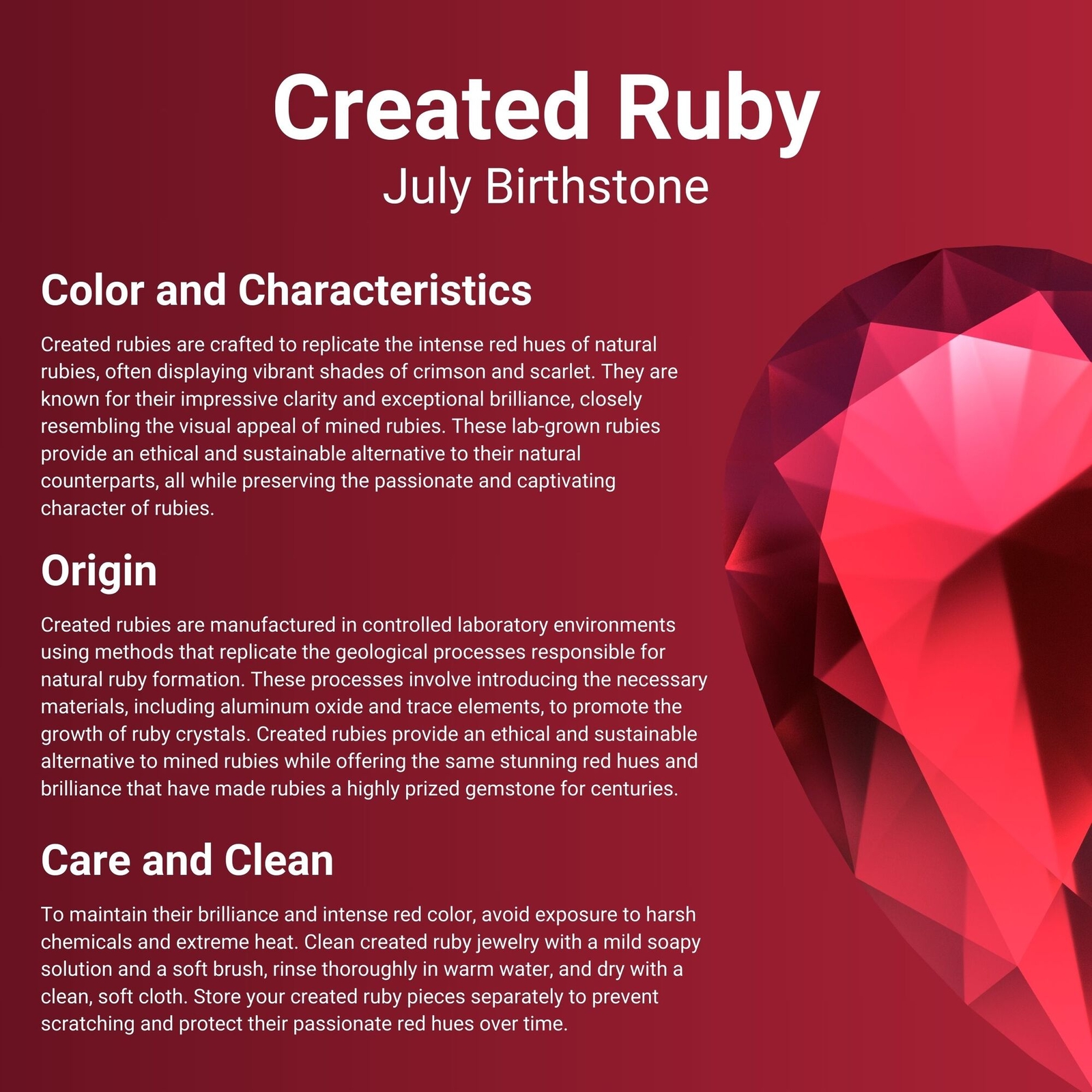 Created Ruby
July Birthstone

Color and Characteristics

Created rubies are crafted to replicate the intense red hues of natural rubies, often displaying vibrant shades of crimson and scarlet. They are known for their impressive clarity and exceptional brilliance, closely resembling the visual appeal of mined rubies. These lab-grown rubies provide an ethical and sustainable alternative to their natural counterparts, all while preserving the passionate and captivating character of rubies.

Origin

Created rubies are manufactured in controlled laboratory environments using methods that replicate the geological processes responsible for natural ruby formation. These processes involve introducing the necessary materials, including aluminum oxide and trace elements, to promote the growth of ruby crystals. Created rubies provide an ethical and sustainable alternative to mined rubies while offering the same stunning red hues and brilliance that have made rubies a highly prized gemstone for centuries.

Care and Clean

To maintain their brilliance and intense red color, avoid exposure to harsh chemicals and extreme heat. Clean created ruby jewelry with a mild soapy solution and a soft brush, rinse thoroughly in warm water, and dry with a clean, soft cloth. Store your created ruby pieces separately to prevent scratching and protect their passionate red hues over time.